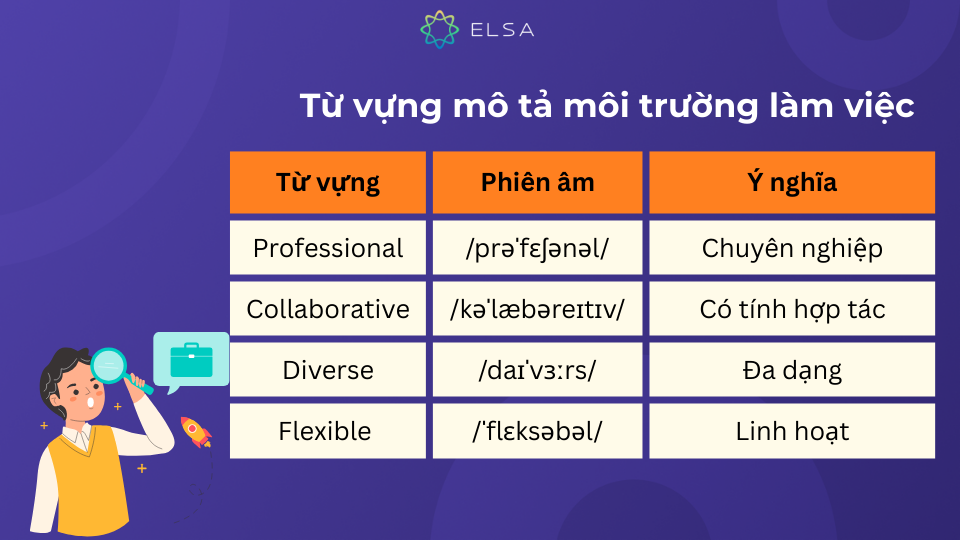 ELSA

Từ vựng mô tả môi trường làm việc

| Từ vựng | Phiên âm | Ý nghĩa |
|---|---|---|
| Professional | /prəˈfɛʃənəl/ | Chuyên nghiệp |
| Collaborative | /kəˈlæbəreɪtɪv/ | Có tính hợp tác |
| Diverse | /daɪˈvɜːrs/ | Đa dạng |
| Flexible | /ˈflɛksəbəl/ | Linh hoạt |